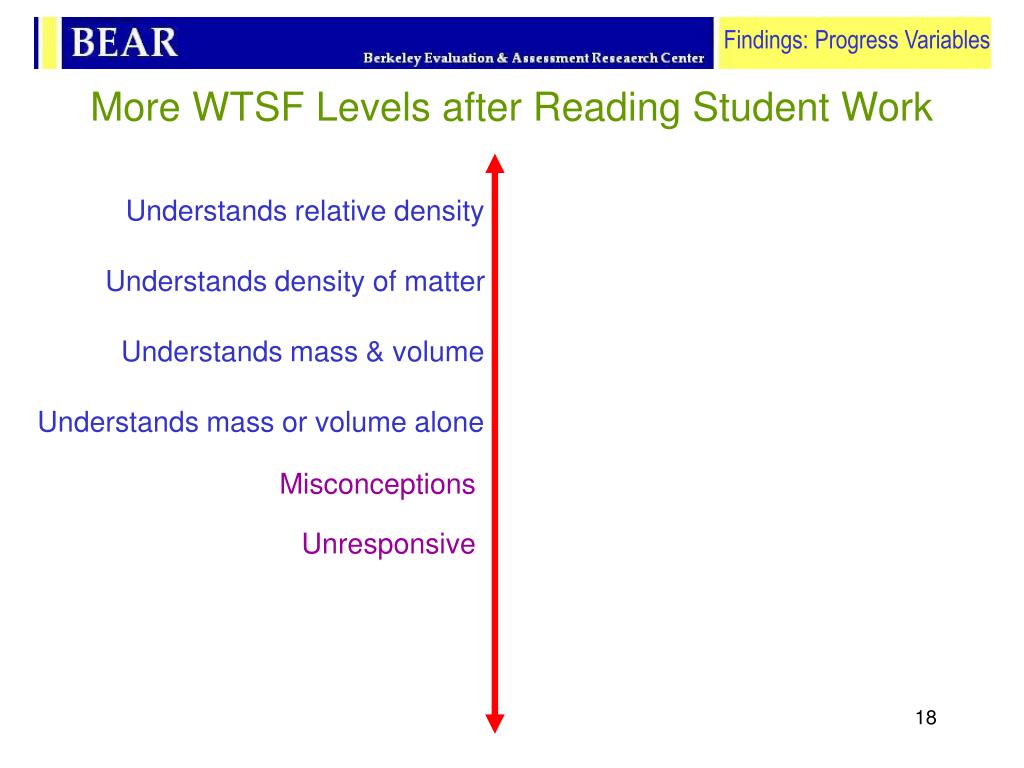 BEAR
Berkeley Evaluation & Assessment Reseaerch Center

Findings: Progress Variables

More WTSF Levels after Reading Student Work

Understands relative density

Understands density of matter

Understands mass & volume

Understands mass or volume alone

Misconceptions

Unresponsive

18